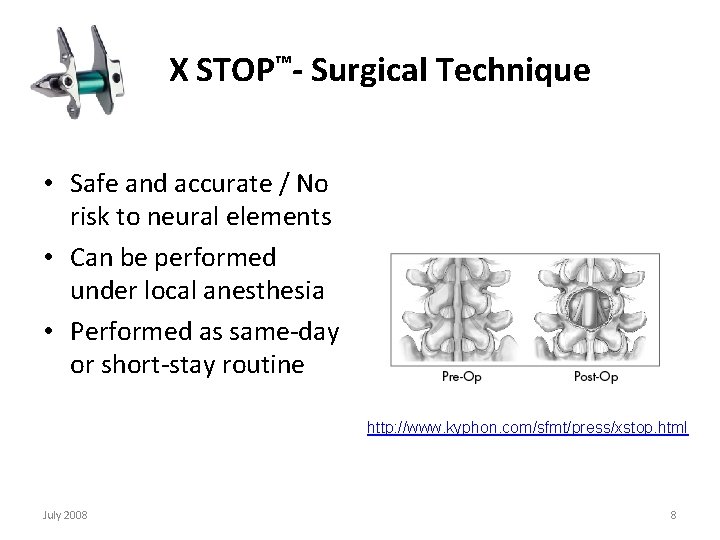 X STOP™- Surgical Technique

• Safe and accurate / No risk to neural elements
• Can be performed under local anesthesia
• Performed as same-day or short-stay routine

Pre-Op Post-Op

http://www.kyphon.com/sfmt/press/xstop.html

July 2008

8